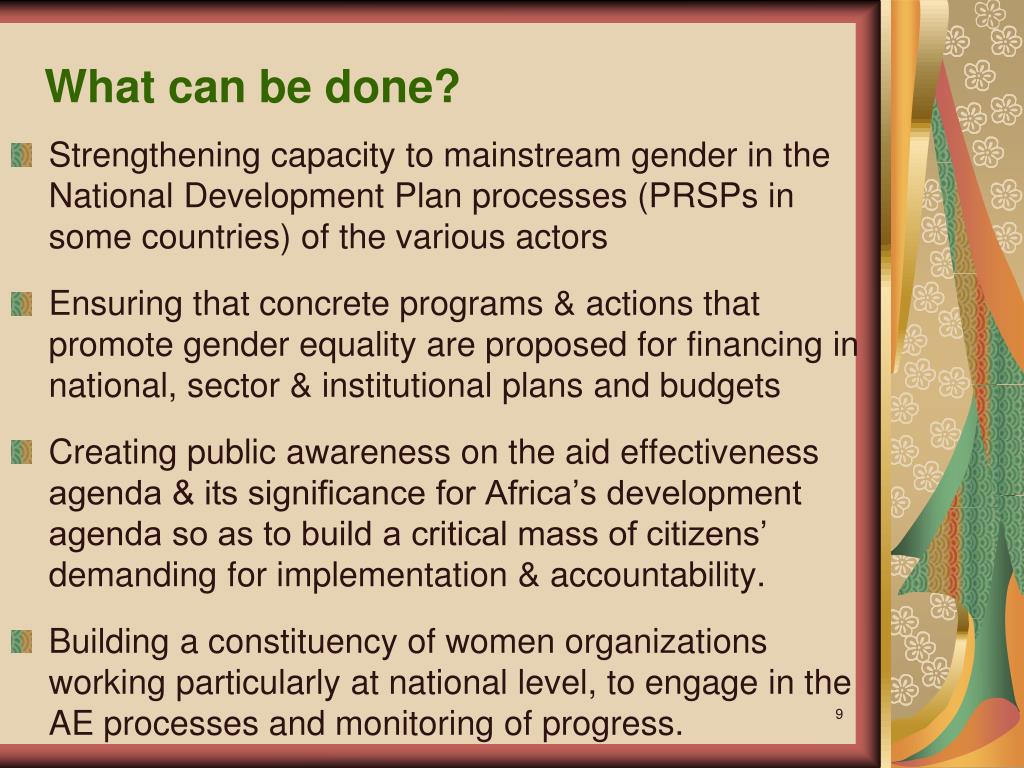 What can be done?

Strengthening capacity to mainstream gender in the National Development Plan processes (PRSPs in some countries) of the various actors

Ensuring that concrete programs & actions that promote gender equality are proposed for financing in national, sector & institutional plans and budgets

Creating public awareness on the aid effectiveness agenda & its significance for Africa’s development agenda so as to build a critical mass of citizens’ demanding for implementation & accountability.

Building a constituency of women organizations working particularly at national level, to engage in the AE processes and monitoring of progress.

9